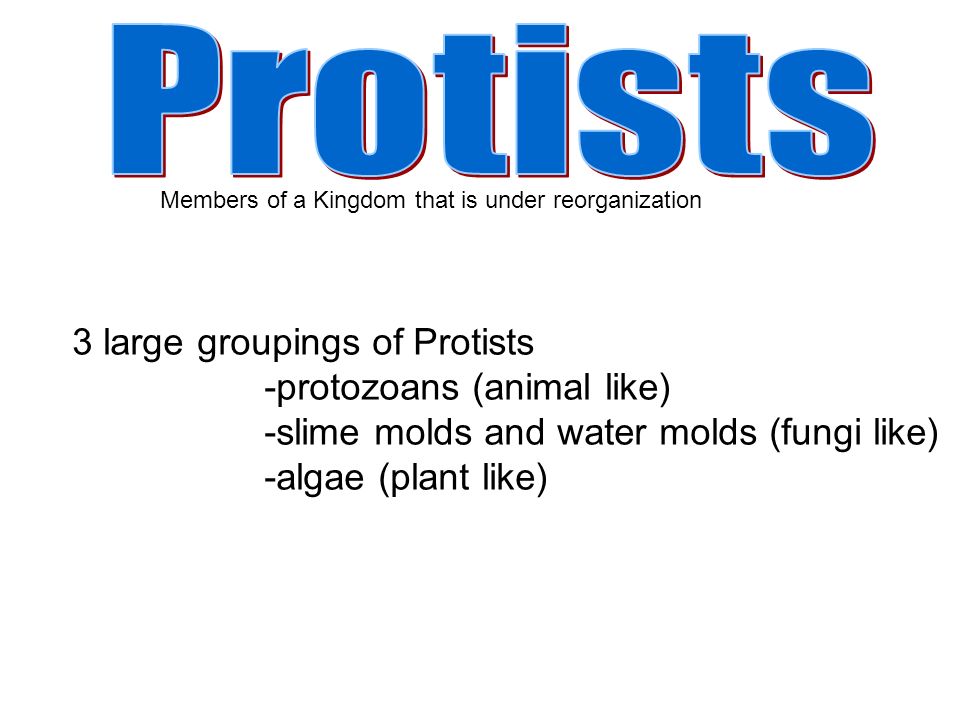 Protists

Members of a Kingdom that is under reorganization

3 large groupings of Protists
-protozoans (animal like)
-slime molds and water molds (fungi like)
-algae (plant like)